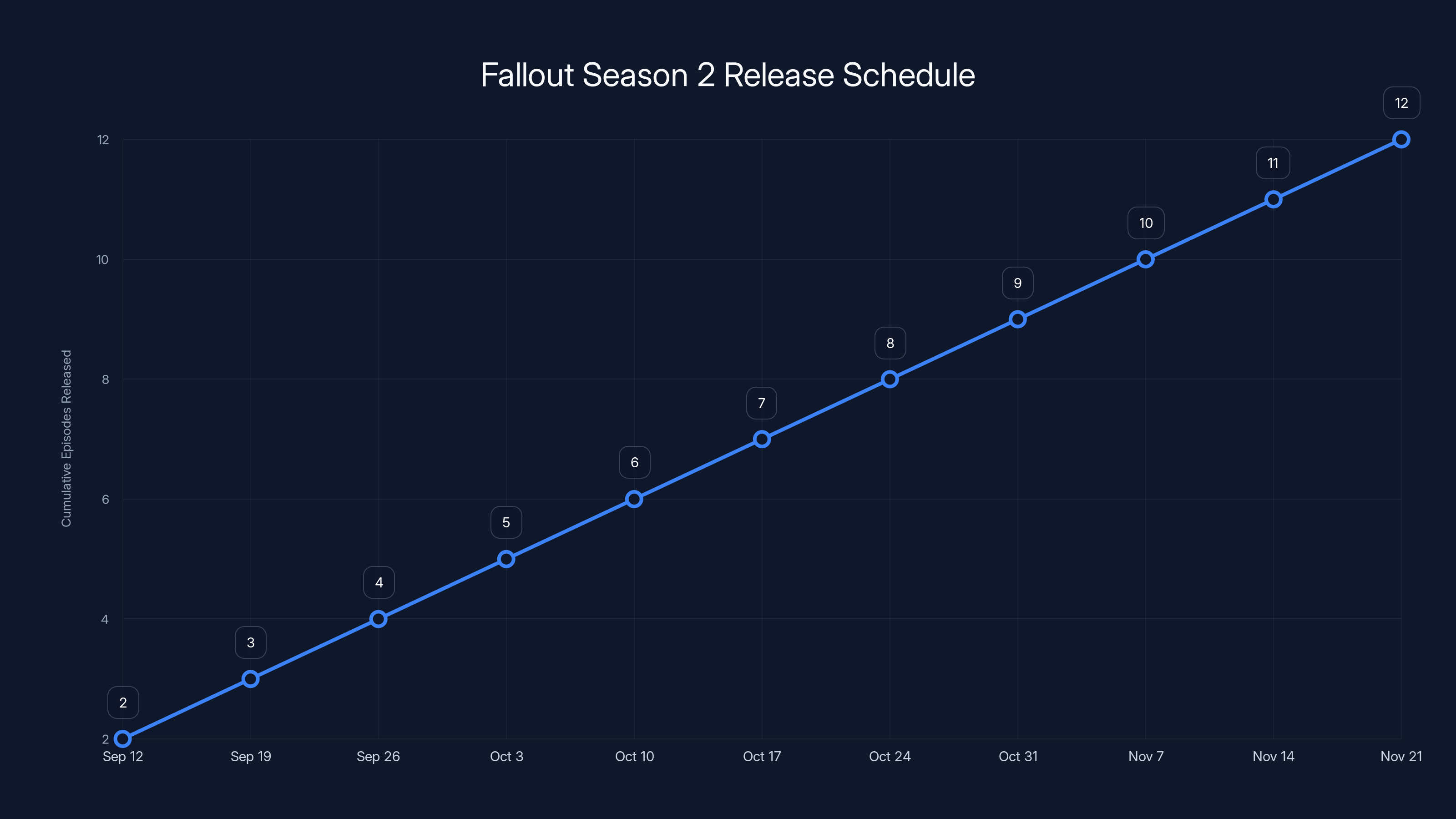 Fallout Season 2 Release Schedule

Cumulative Episodes Released

12
10
8
6
4
2

2
3
4
5
6
7
8
9
10
11
12

Sep 12
Sep 19
Sep 26
Oct 3
Oct 10
Oct 17
Oct 24
Oct 31
Nov 7
Nov 14
Nov 21